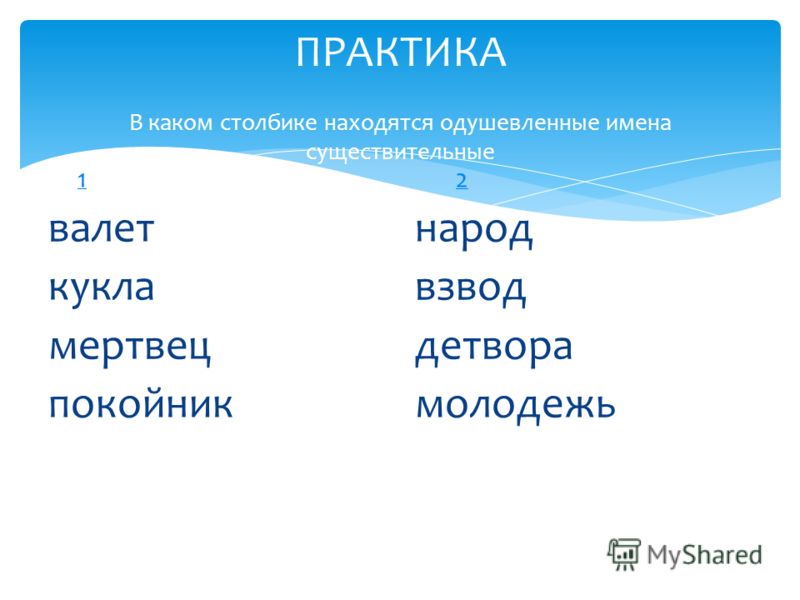 ПРАКТИКА

В каком столбике находятся одушевленные имена существительные

1

валет
кукла
мертвец
покойник

2

народ
взвод
детвора
молодежь

MyShared